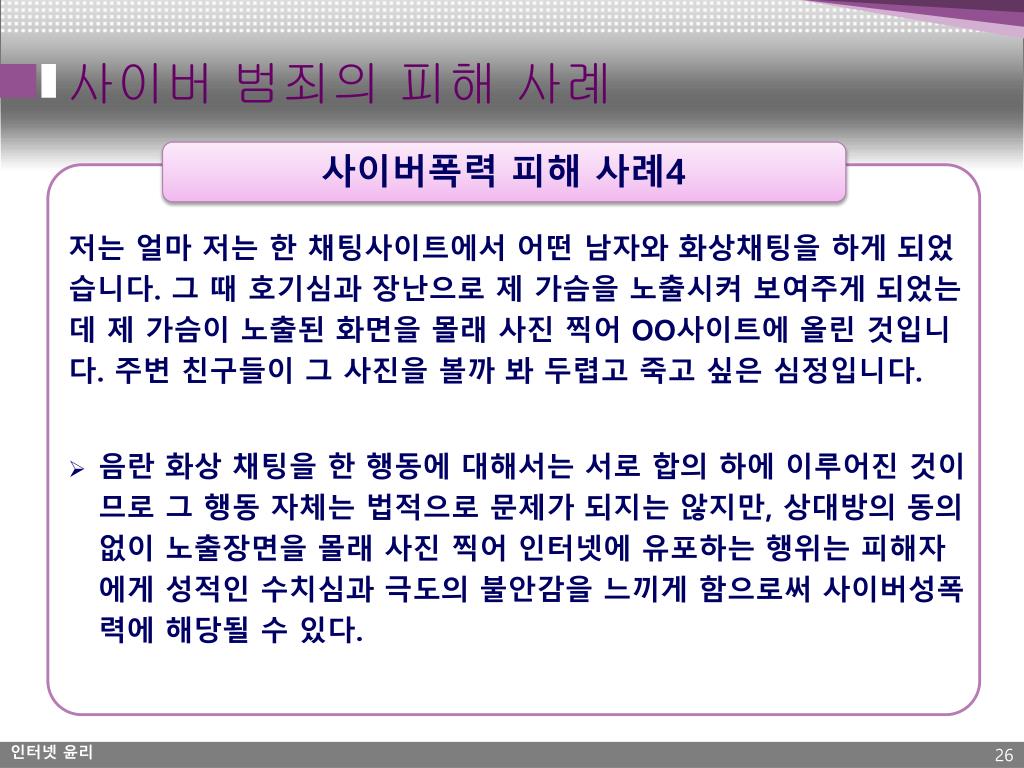 사이버 범죄의 피해 사례

사이버폭력 피해 사례4

저는 얼마 저는 한 채팅사이트에서 어떤 남자와 화상채팅을 하게 되었습니다. 그 때 호기심과 장난으로 제 가슴을 노출시켜 보여주게 되었는데 제 가슴이 노출된 화면을 몰래 사진 찍어 OO사이트에 올린 것입니다. 주변 친구들이 그 사진을 볼까 봐 두렵고 죽고 싶은 심정입니다.

➢ 음란 화상 채팅을 한 행동에 대해서는 서로 합의 하에 이루어진 것이므로 그 행동 자체는 법적으로 문제가 되지는 않지만, 상대방의 동의 없이 노출장면을 몰래 사진 찍어 인터넷에 유포하는 행위는 피해자에게 성적인 수치심과 극도의 불안감을 느끼게 함으로써 사이버성폭력에 해당될 수 있다.

인터넷 윤리

26